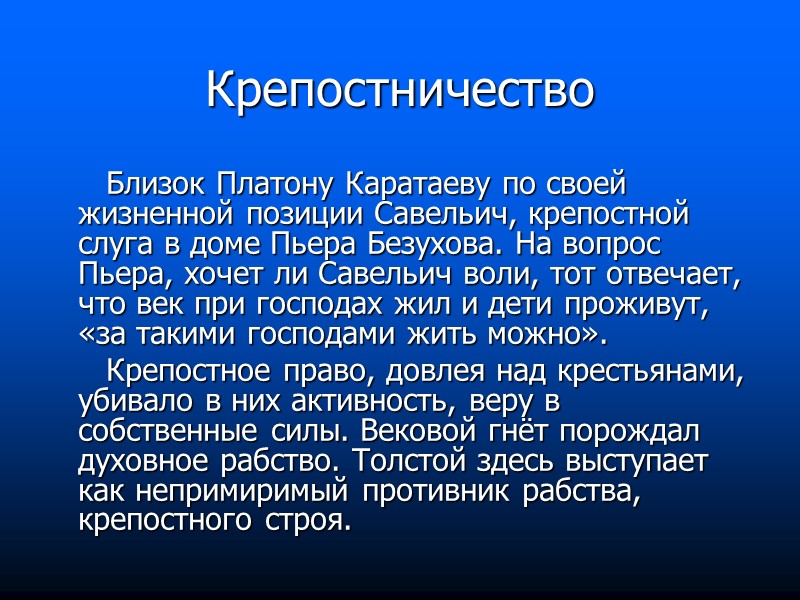 Крепостничество

Близок Платону Каратаеву по своей жизненной позиции Савельич, крепостной слуга в доме Пьера Безухова. На вопрос Пьера, хочет ли Савельич воли, тот отвечает, что век при господах жил и дети проживут, «за такими господами жить можно».

Крепостное право, довлея над крестьянами, убивало в них активность, веру в собственные силы. Вековой гнёт порождал духовное рабство. Толстой здесь выступает как непримиримый противник рабства, крепостного строя.